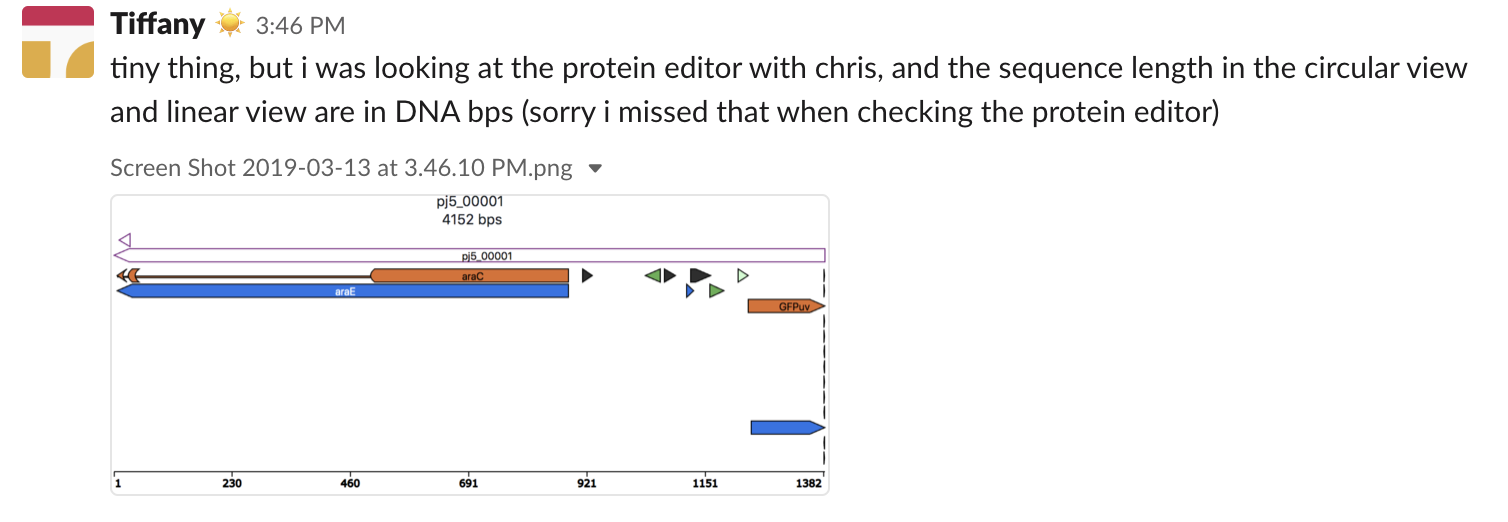 Tiffany 3:46 PM
tiny thing, but i was looking at the protein editor with chris, and the sequence length in the circular view and linear view are in DNA bps (sorry i missed that when checking the protein editor)

Screen Shot 2019-03-13 at 3.46.10 PM.png

pj5_00001
4152 bps

pj5_00001

araC

araE

GFPuv

1 230 460 691 921 1151 1382